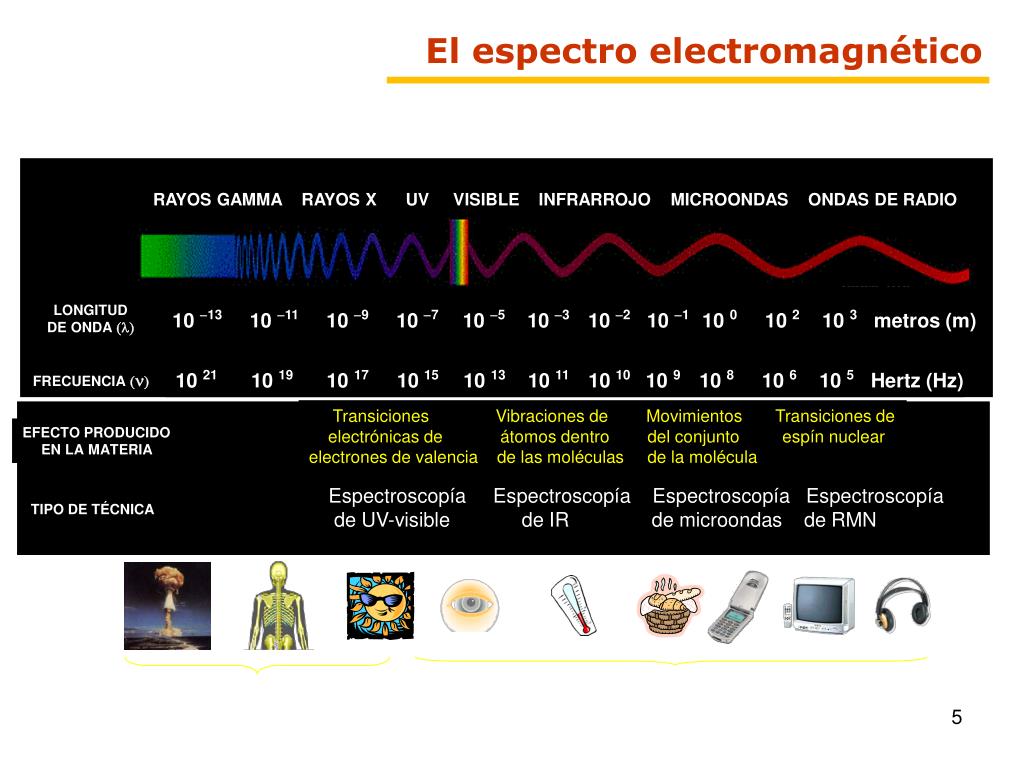 El espectro electromagnético

RAYOS GAMMA RAYOS X UV VISIBLE INFRARROJO MICROONDAS ONDAS DE RADIO

LONGITUD DE ONDA ($\lambda$) $10^{-13}$ $10^{-11}$ $10^{-9}$ $10^{-7}$ $10^{-5}$ $10^{-3}$ $10^{-2}$ $10^{-1}$ $10^{0}$ $10^{2}$ $10^{3}$ metros (m)

FRECUENCIA ($\nu$) $10^{21}$ $10^{19}$ $10^{17}$ $10^{15}$ $10^{13}$ $10^{11}$ $10^{10}$ $10^{9}$ $10^{8}$ $10^{6}$ $10^{5}$ Hertz (Hz)

EFECTO PRODUCIDO EN LA MATERIA

Transiciones electrónicas de electrones de valencia

Vibraciones de átomos dentro de las moléculas

Movimientos del conjunto de la molécula

Transiciones de espín nuclear

TIPO DE TÉCNICA

Espectroscopía de UV-visible

Espectroscopía de IR

Espectroscopía de microondas

Espectroscopía de RMN

5